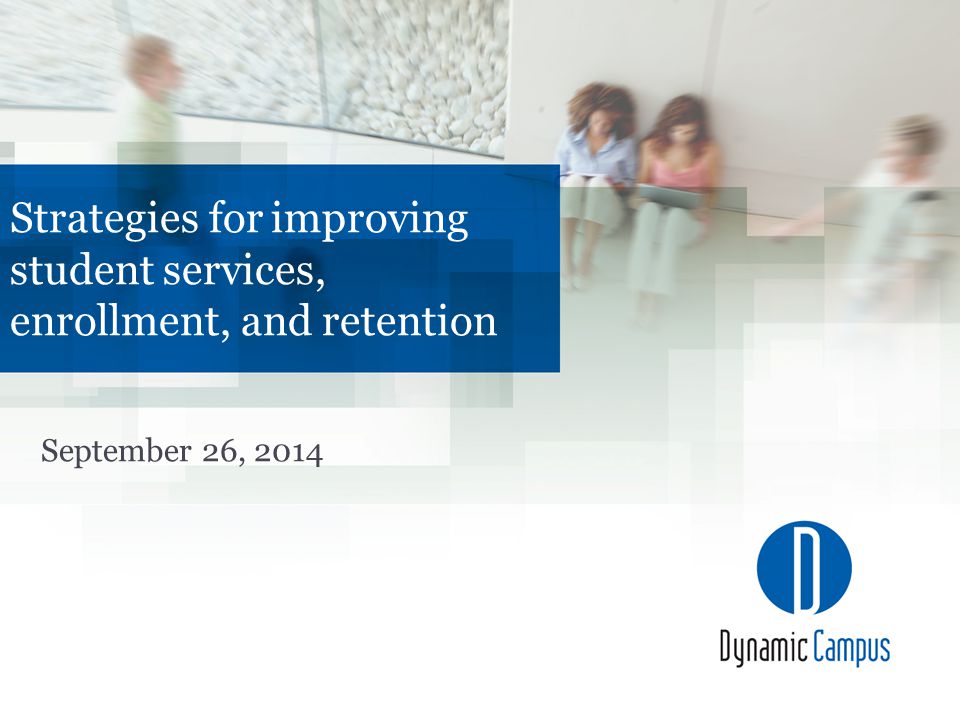 Strategies for improving student services, enrollment, and retention

September 26, 2014

D

Dynamic Campus